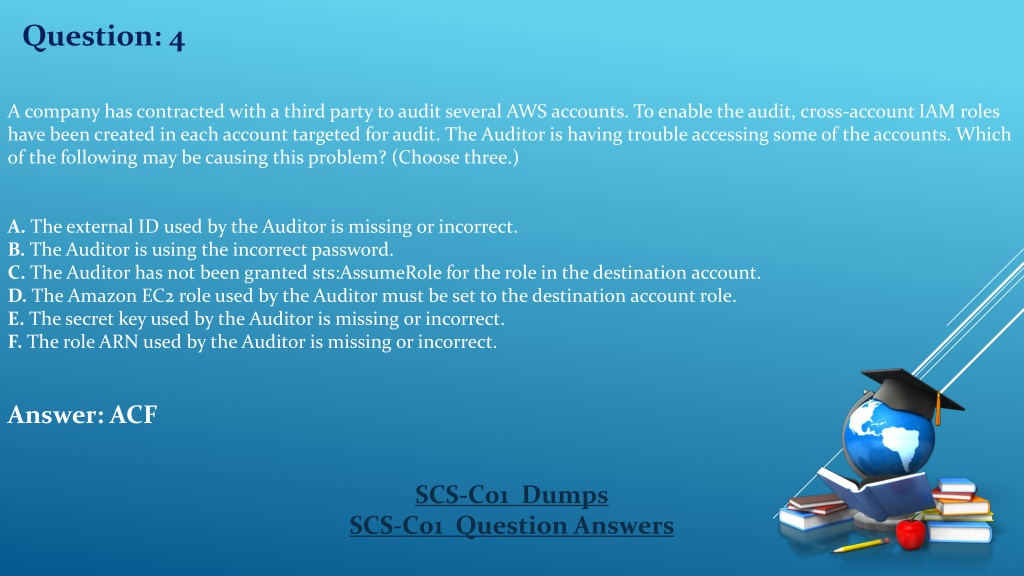 Question: 4

A company has contracted with a third party to audit several AWS accounts. To enable the audit, cross-account IAM roles have been created in each account targeted for audit. The Auditor is having trouble accessing some of the accounts. Which of the following may be causing this problem? (Choose three.)

A. The external ID used by the Auditor is missing or incorrect.
B. The Auditor is using the incorrect password.
C. The Auditor has not been granted sts:AssumeRole for the role in the destination account.
D. The Amazon EC2 role used by the Auditor must be set to the destination account role.
E. The secret key used by the Auditor is missing or incorrect.
F. The role ARN used by the Auditor is missing or incorrect.

Answer: ACF

SCS-C01 Dumps
SCS-C01 Question Answers